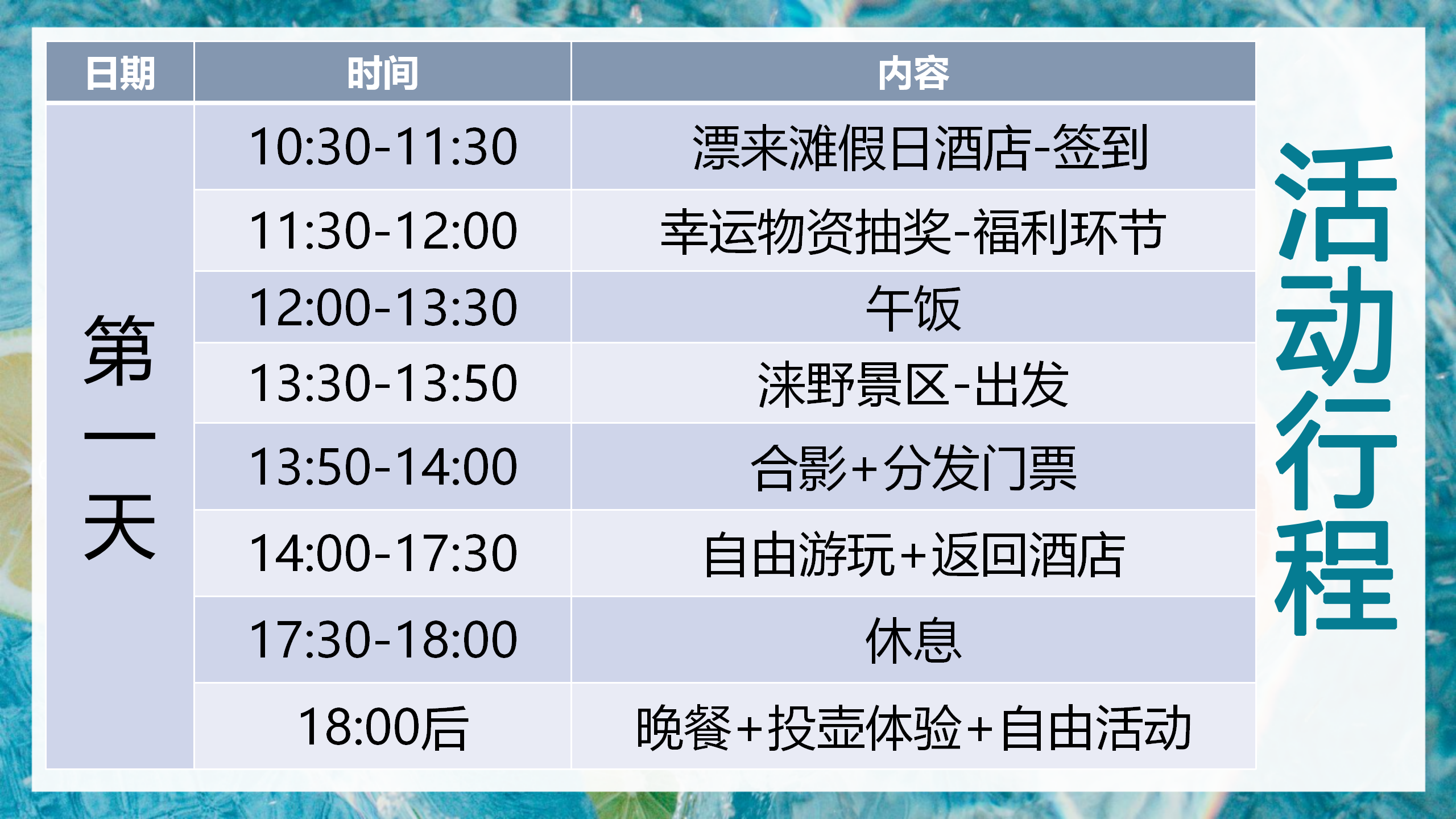 | 日期 | 时间 | 内容 |
|---|---|---|
| 第一天 | 10:30-11:30 | 漂来滩假日酒店-签到 |
| | 11:30-12:00 | 幸运物资抽奖-福利环节 |
| | 12:00-13:30 | 午饭 |
| | 13:30-13:50 | 涞野景区-出发 |
| | 13:50-14:00 | 合影+分发门票 |
| | 14:00-17:30 | 自由游玩+返回酒店 |
| | 17:30-18:00 | 休息 |
| | 18:00后 | 晚餐+投壶体验+自由活动 |

活动行程